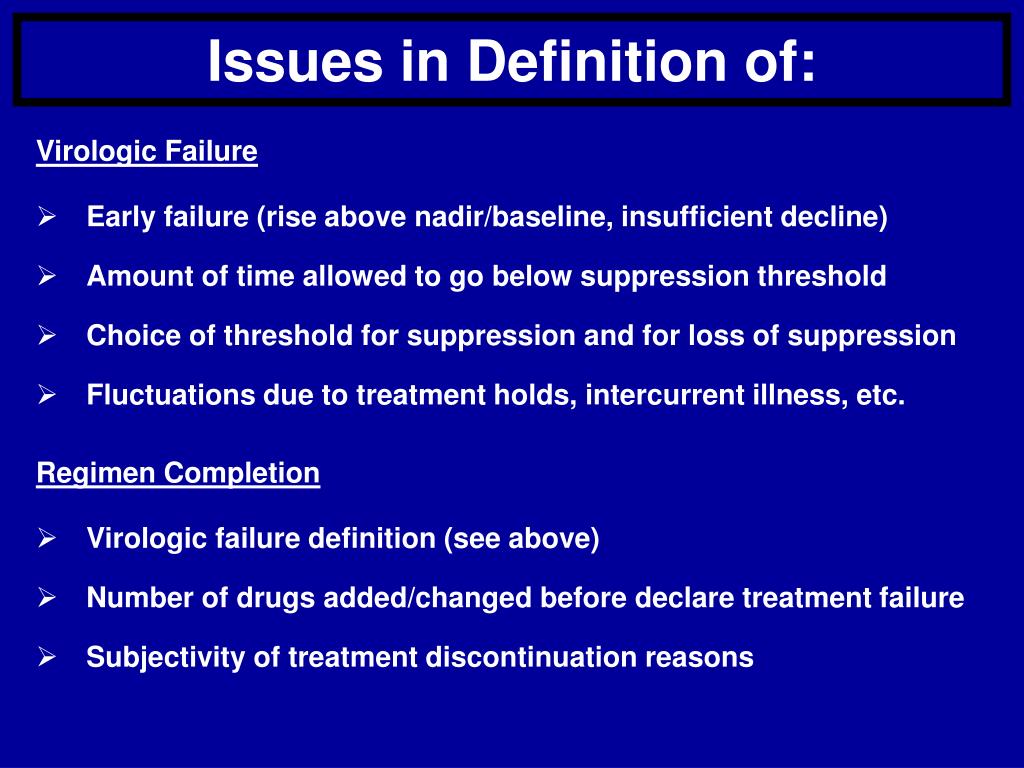 Issues in Definition of:

Virologic Failure

➢ Early failure (rise above nadir/baseline, insufficient decline)

➢ Amount of time allowed to go below suppression threshold

➢ Choice of threshold for suppression and for loss of suppression

➢ Fluctuations due to treatment holds, intercurrent illness, etc.

Regimen Completion

➢ Virologic failure definition (see above)

➢ Number of drugs added/changed before declare treatment failure

➢ Subjectivity of treatment discontinuation reasons